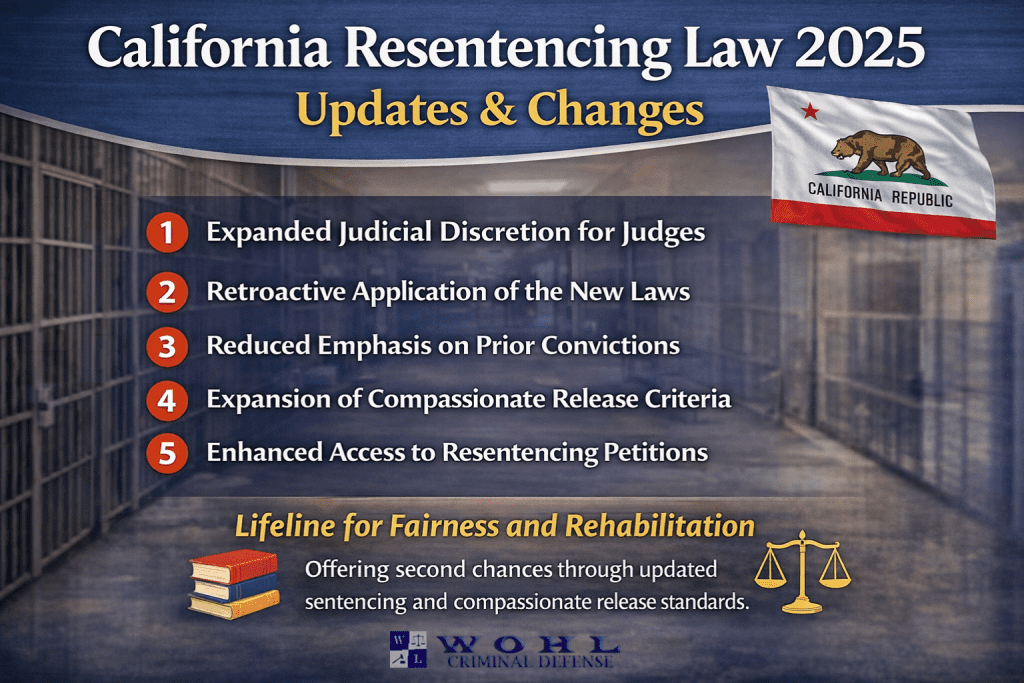 California Resentencing Law 2025
Updates & Changes

CALIFORNIA REPUBLIC

1 Expanded Judicial Discretion for Judges

2 Retroactive Application of the New Laws

3 Reduced Emphasis on Prior Convictions

4 Expansion of Compassionate Release Criteria

5 Enhanced Access to Resentencing Petitions

Lifeline for Fairness and Rehabilitation

Offering second chances through updated sentencing and compassionate release standards.

W L WOHL CRIMINAL DEFENSE